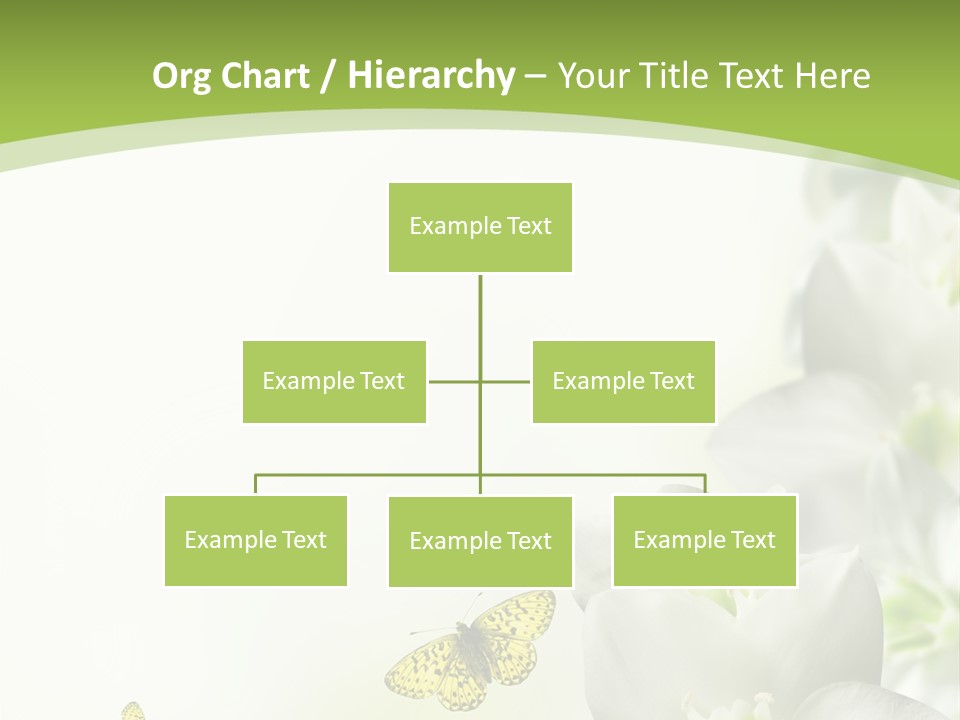 Org Chart / Hierarchy – Your Title Text Here

Example Text

Example Text

Example Text

Example Text

Example Text

Example Text